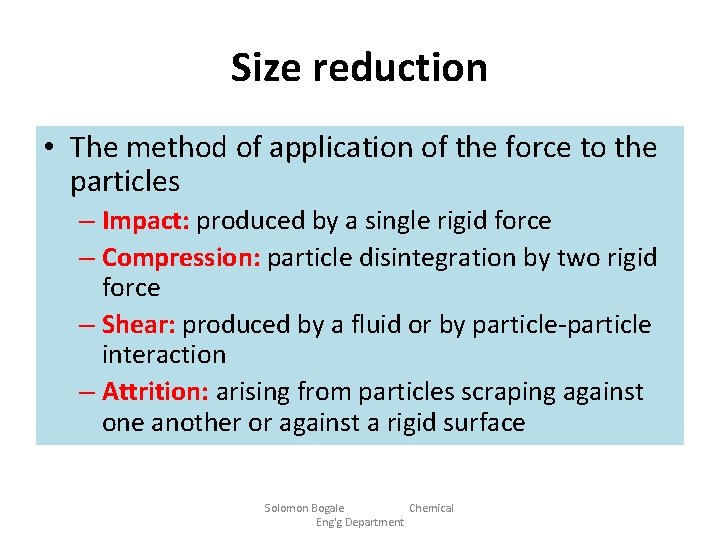 Size reduction

• The method of application of the force to the particles
– Impact: produced by a single rigid force
– Compression: particle disintegration by two rigid force
– Shear: produced by a fluid or by particle-particle interaction
– Attrition: arising from particles scraping against one another or against a rigid surface

Solomon Bogale Chemical Eng'g Department